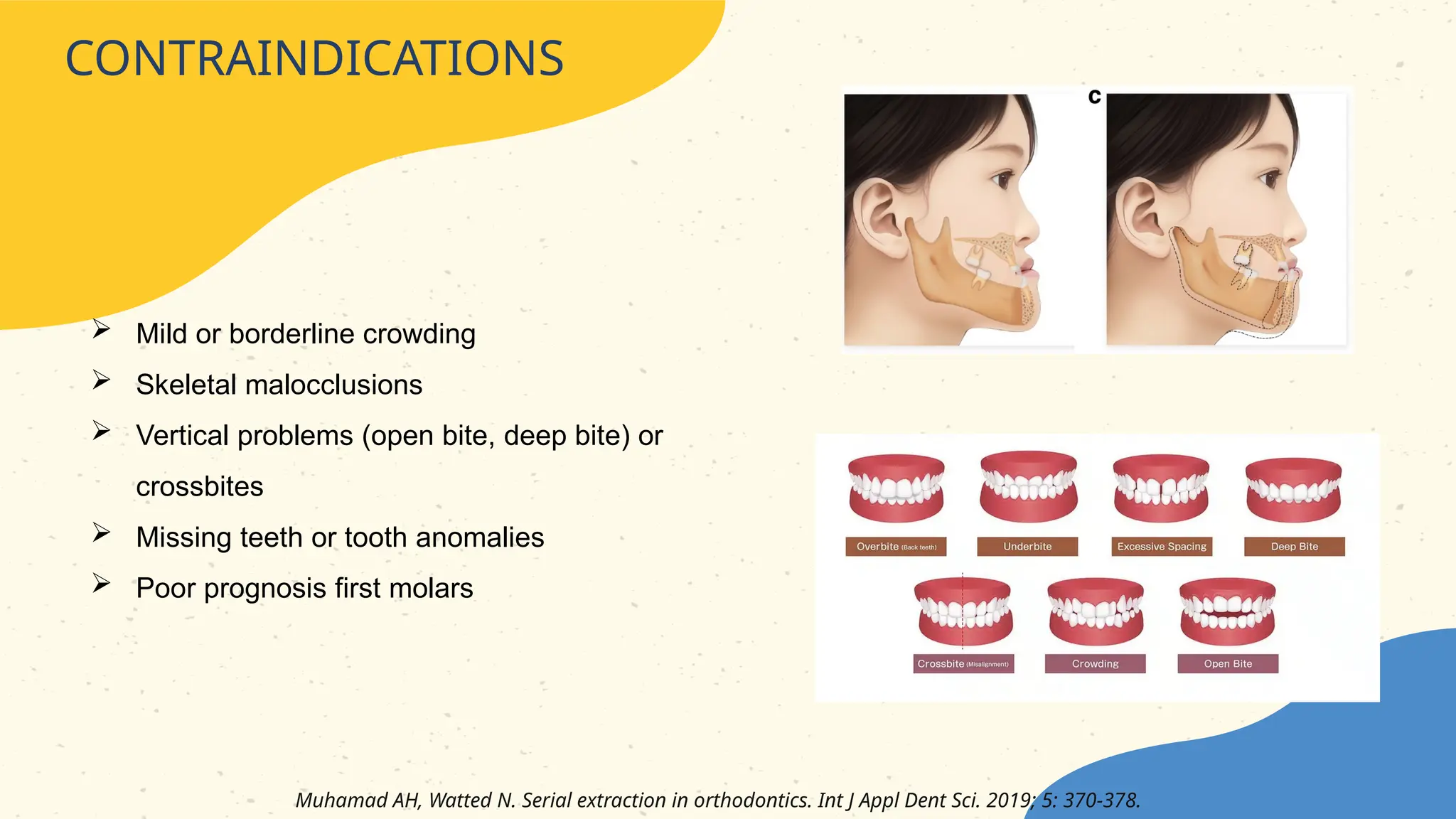 CONTRAINDICATIONS

➢ Mild or borderline crowding
➢ Skeletal malocclusions
➢ Vertical problems (open bite, deep bite) or crossbites
➢ Missing teeth or tooth anomalies
➢ Poor prognosis first molars

C

Overbite (Back teeth)
Underbite
Excessive Spacing
Deep Bite
Crossbite (Misalignment)
Crowding
Open Bite

Muhamad AH, Watted N. Serial extraction in orthodontics. Int J Appl Dent Sci. 2019; 5: 370-378.